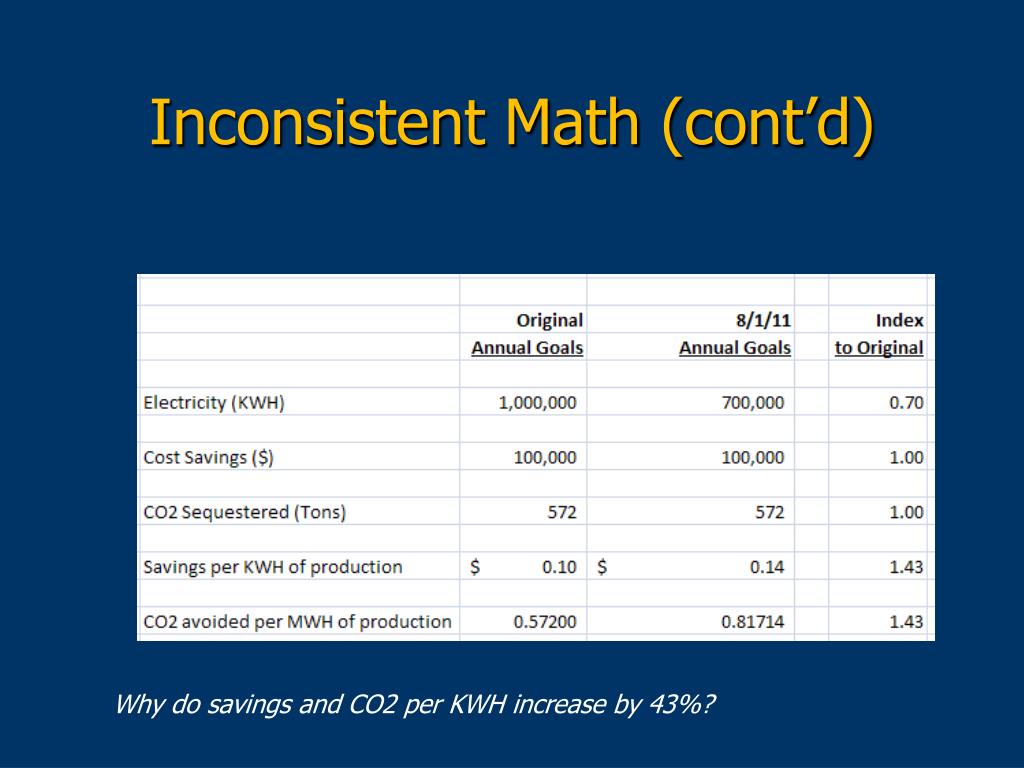 Inconsistent Math (cont'd)

| | Original Annual Goals | 8/1/11 Annual Goals | Index to Original |
|---|---|---|---|
| Electricity (KWH) | 1,000,000 | 700,000 | 0.70 |
| Cost Savings ($) | 100,000 | 100,000 | 1.00 |
| CO2 Sequestered (Tons) | 572 | 572 | 1.00 |
| Savings per KWH of production | $ 0.10 | $ 0.14 | 1.43 |
| CO2 avoided per MWH of production | 0.57200 | 0.81714 | 1.43 |

Why do savings and CO2 per KWH increase by 43%?